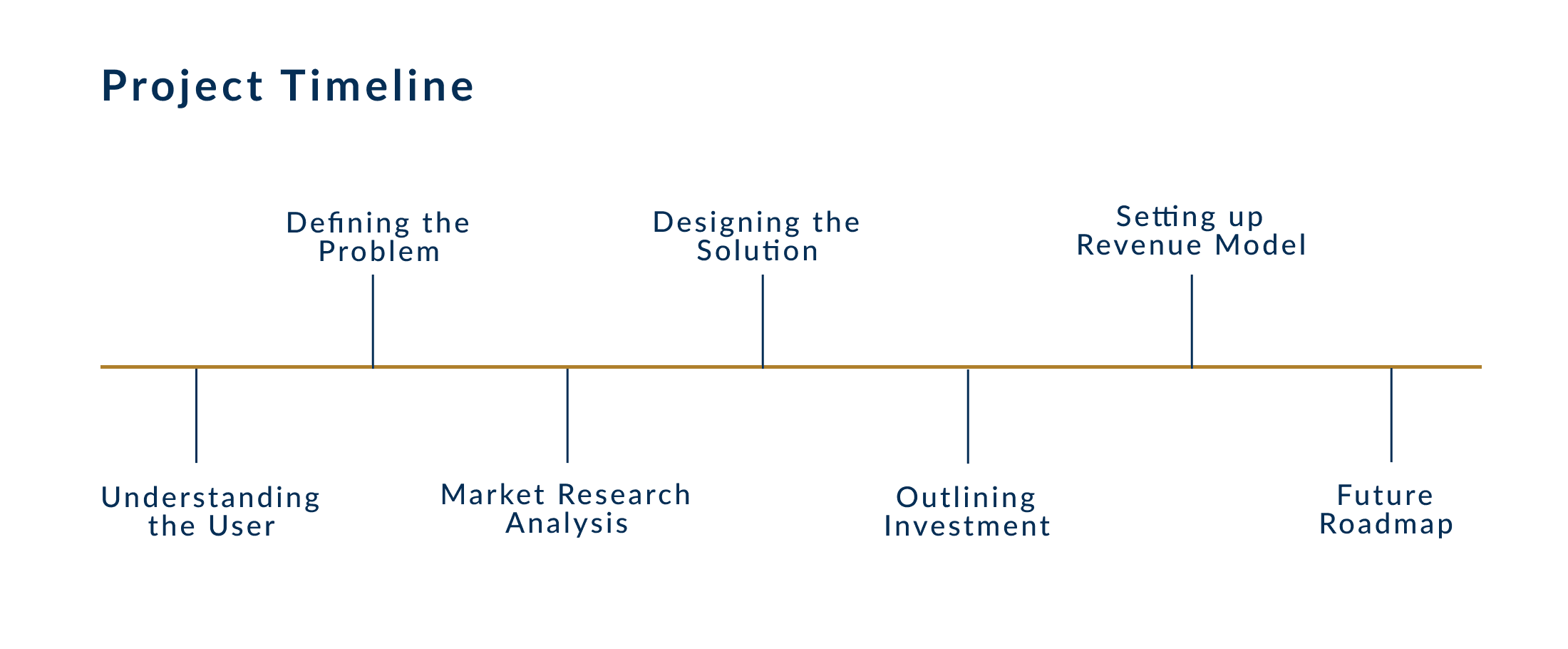 Project Timeline

Understanding the User

Defining the Problem

Market Research Analysis

Designing the Solution

Outlining Investment

Setting up Revenue Model

Future Roadmap